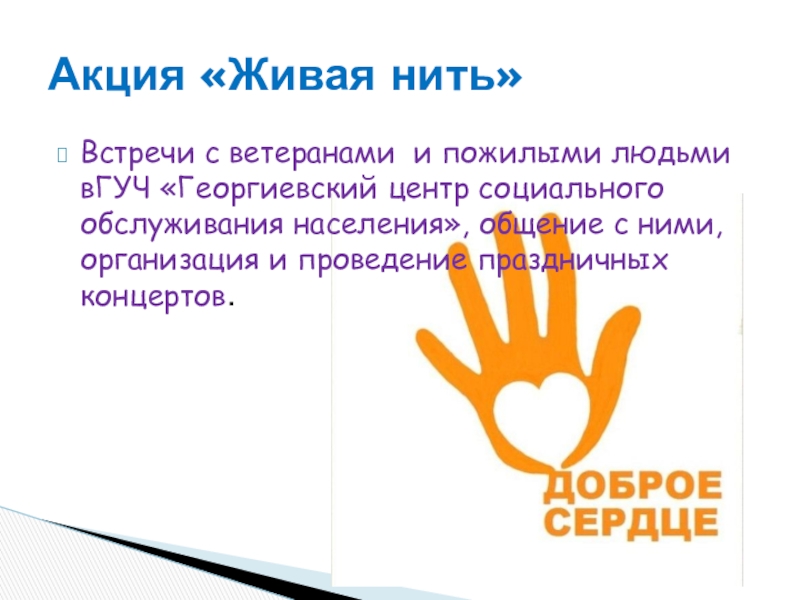 Акция «Живая нить»

Встречи с ветеранами и пожилыми людьми вГУЧ «Георгиевский центр социального обслуживания населения», общение с ними, организация и проведение праздничных концертов.

ДОБРОЕ СЕРДЦЕ